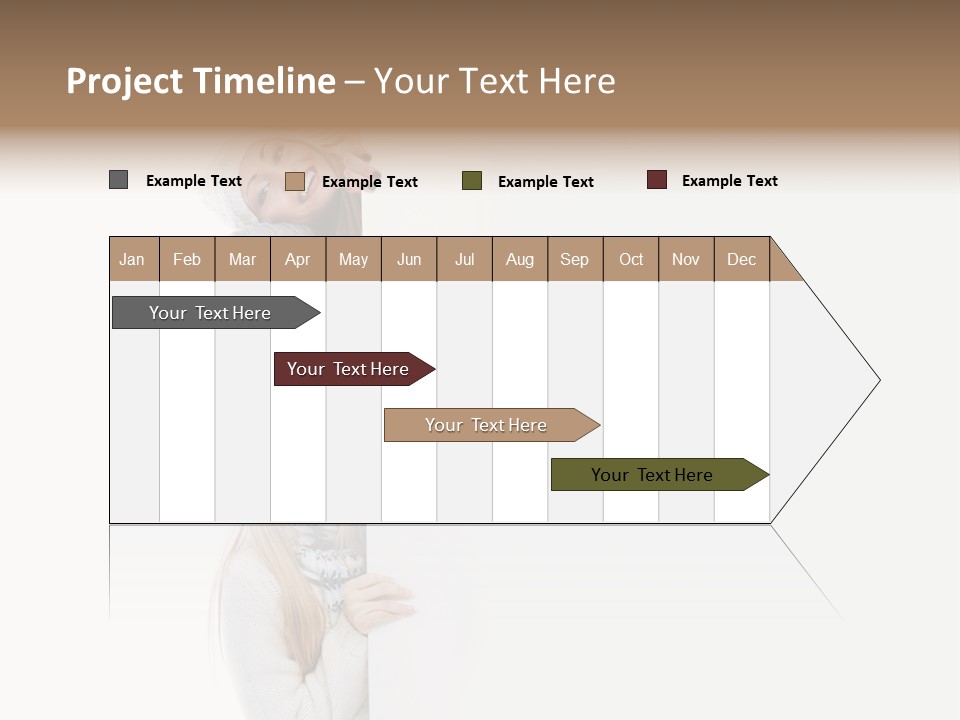 Project Timeline – Your Text Here

Example Text Example Text Example Text Example Text

| Jan | Feb | Mar | Apr | May | Jun | Jul | Aug | Sep | Oct | Nov | Dec |
|---|---|---|---|---|---|---|---|---|---|---|---|

Your Text Here

Your Text Here

Your Text Here

Your Text Here